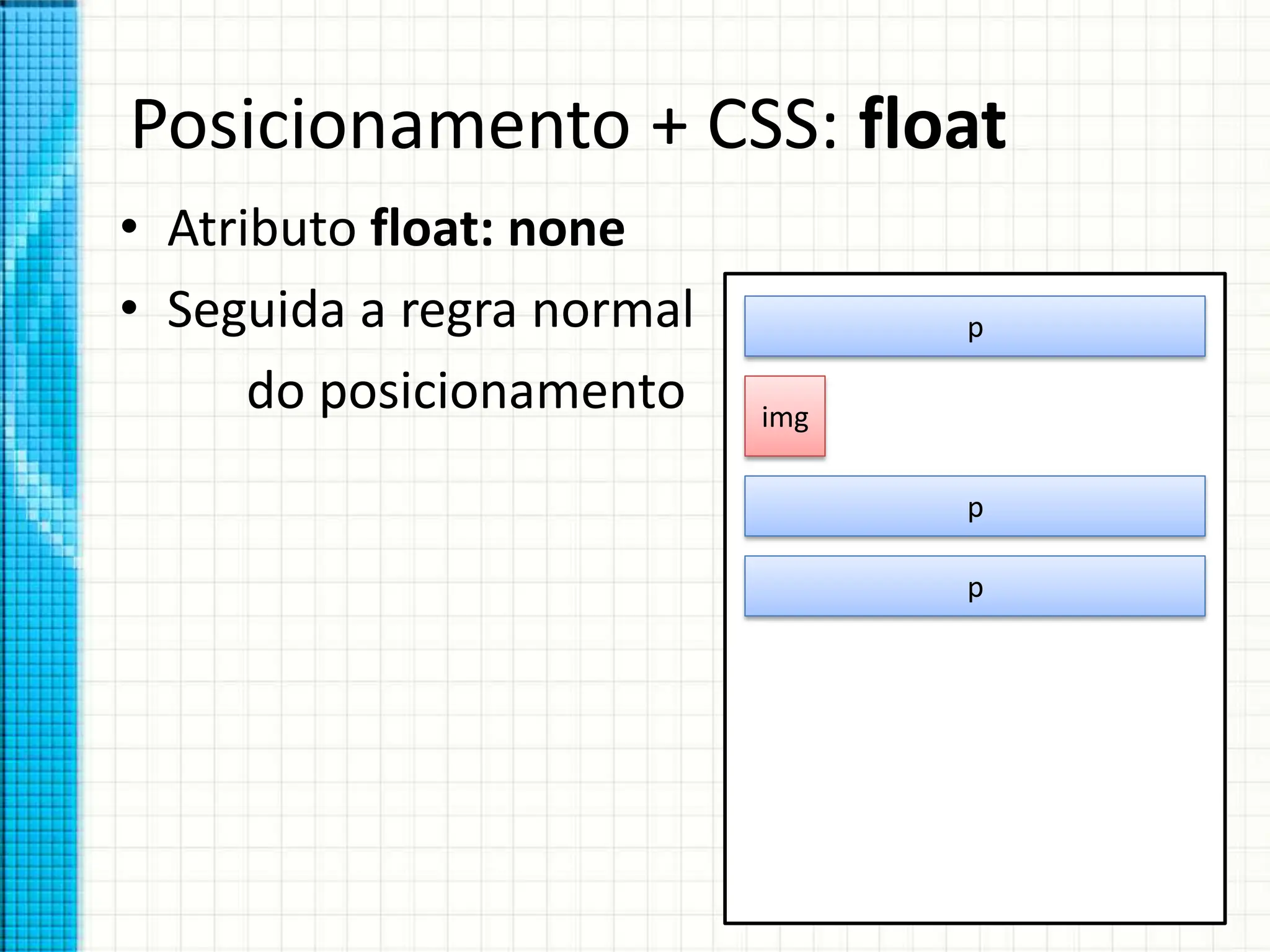 Posicionamento + CSS: float

• Atributo float: none
• Seguida a regra normal do posicionamento

p

img

p

p